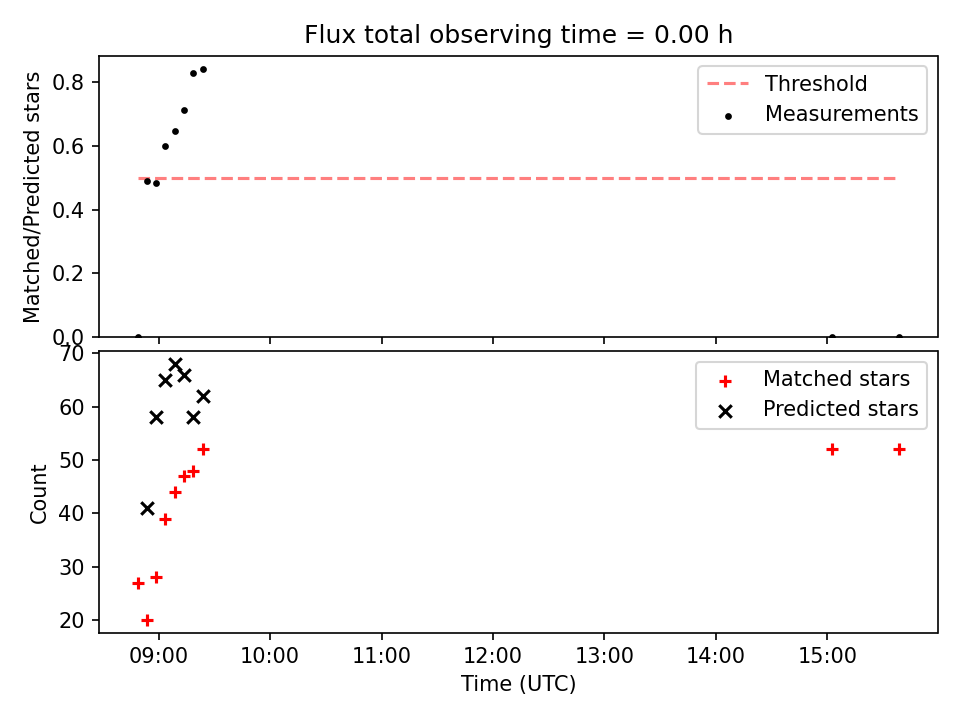 Flux total observing time = 0.00 h

Matched/Predicted stars

0.8
0.6
0.4
0.2
0.0

Threshold
Measurements

Count

70
60
50
40
30
20

Matched stars
Predicted stars

09:00 10:00 11:00 12:00 13:00 14:00 15:00

Time (UTC)